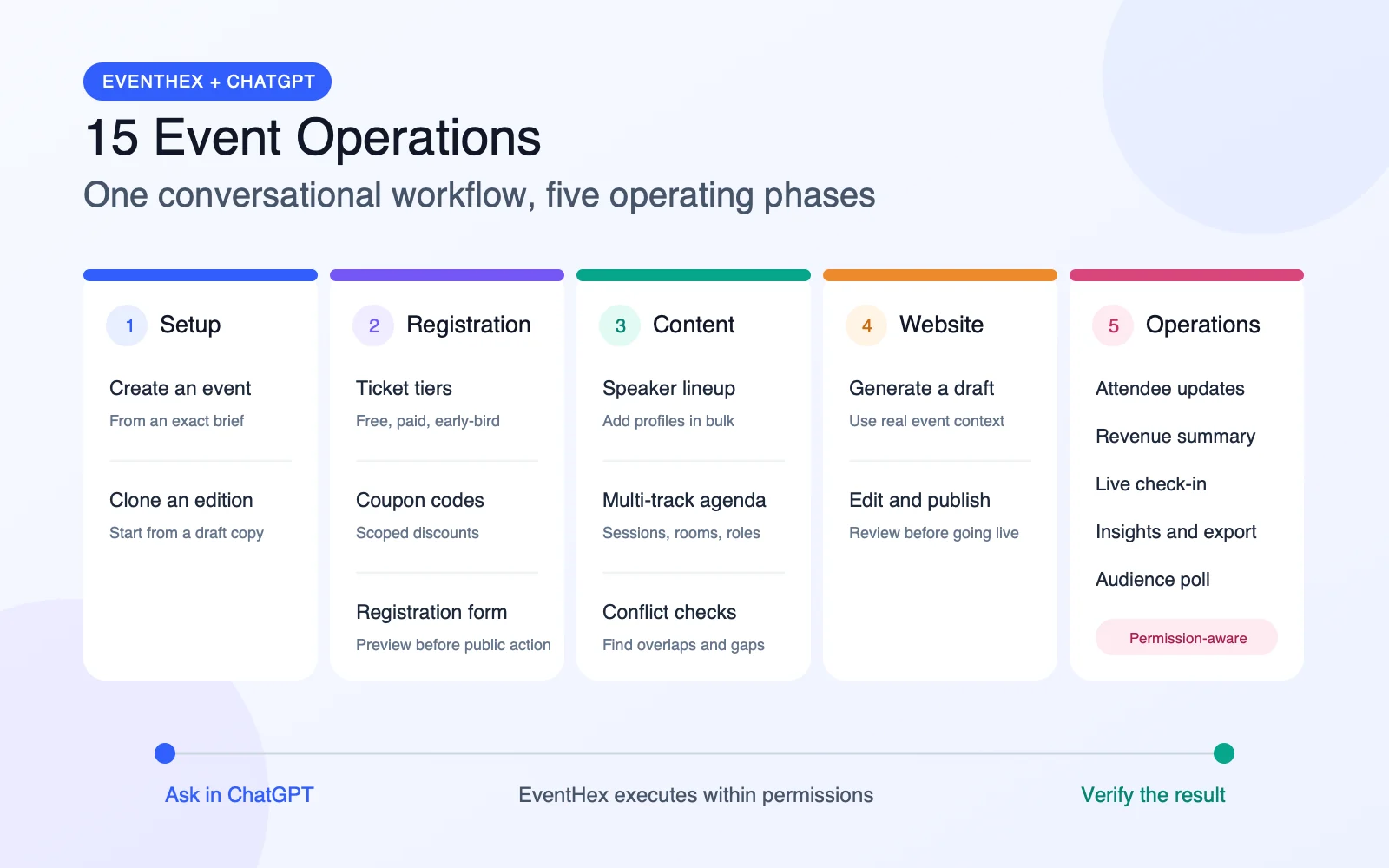 EVENTHEX + CHATGPT

15 Event Operations

One conversational workflow, five operating phases

1 Setup

Create an event
From an exact brief

Clone an edition
Start from a draft copy

2 Registration

Ticket tiers
Free, paid, early-bird

Coupon codes
Scoped discounts

Registration form
Preview before public action

3 Content

Speaker lineup
Add profiles in bulk

Multi-track agenda
Sessions, rooms, roles

Conflict checks
Find overlaps and gaps

4 Website

Generate a draft
Use real event context

Edit and publish
Review before going live

5 Operations

Attendee updates

Revenue summary

Live check-in

Insights and export

Audience poll

Permission-aware

Ask in ChatGPT

EventHex executes within permissions

Verify the result